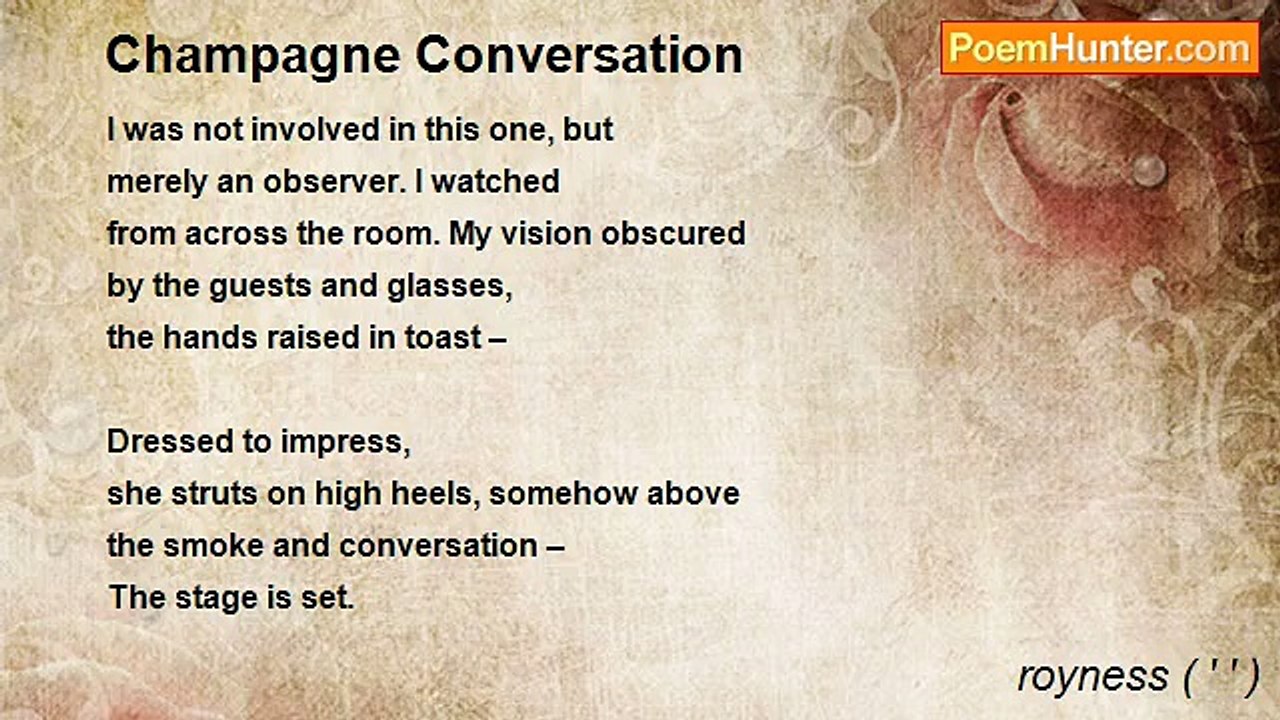 Champagne Conversation

PoemHunter.com

I was not involved in this one, but
merely an observer. I watched
from across the room. My vision obscured
by the guests and glasses,
the hands raised in toast –

Dressed to impress,
she struts on high heels, somehow above
the smoke and conversation –
The stage is set.

royness ( ' ' )